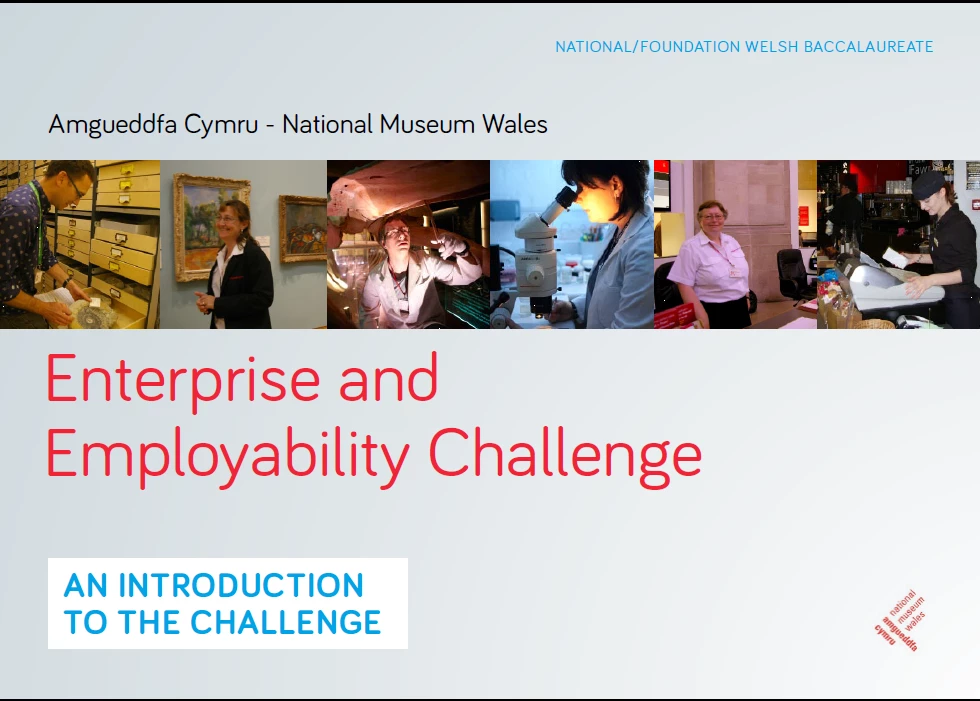 NATIONAL/FOUNDATION WELSH BACCALAUREATE

Amgueddfa Cymru - National Museum Wales

Enterprise and Employability Challenge

AN INTRODUCTION TO THE CHALLENGE

national museum wales amgueddfa cymru